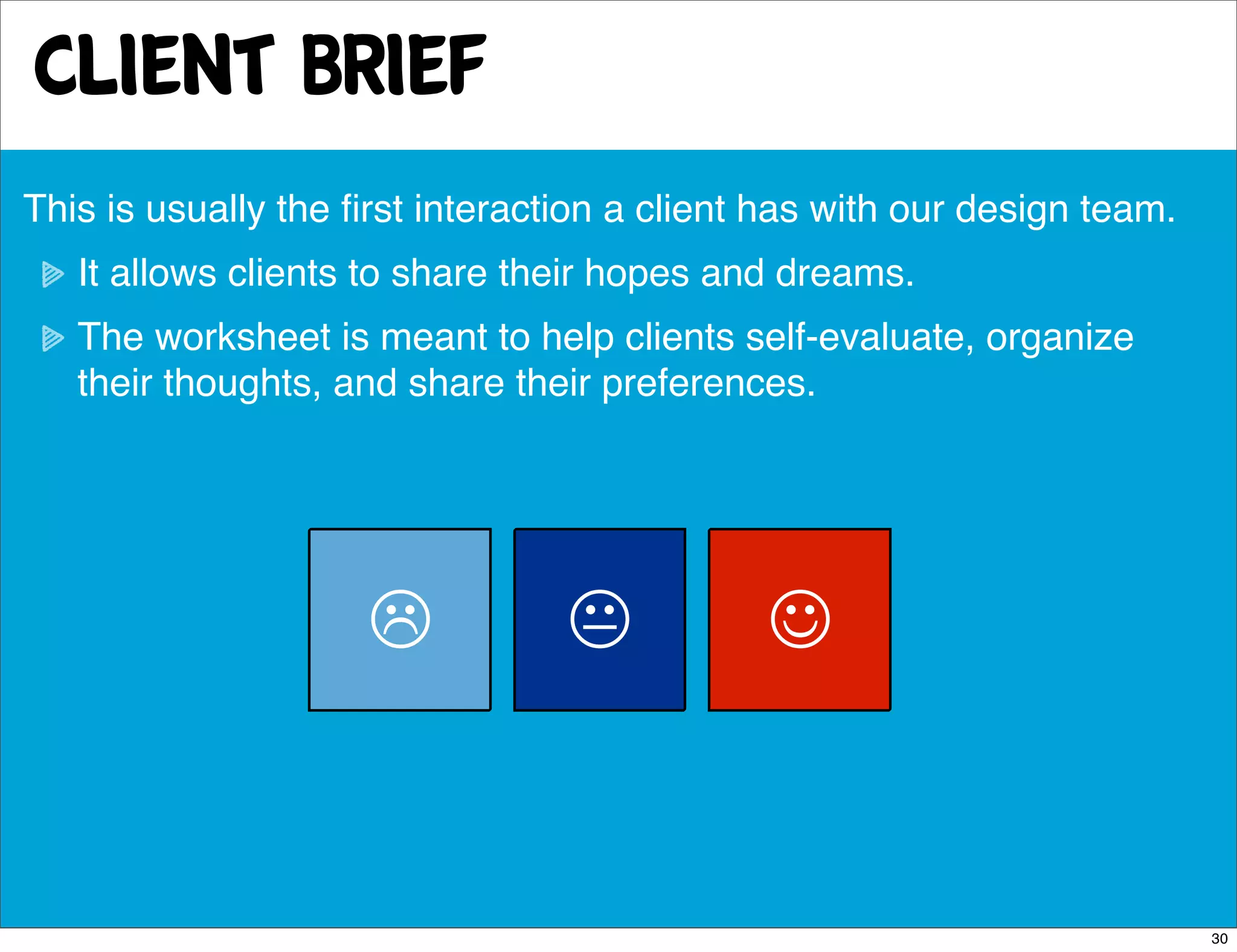 CLIENT BRIEF

This is usually the first interaction a client has with our design team.

It allows clients to share their hopes and dreams.

The worksheet is meant to help clients self-evaluate, organize their thoughts, and share their preferences.

30